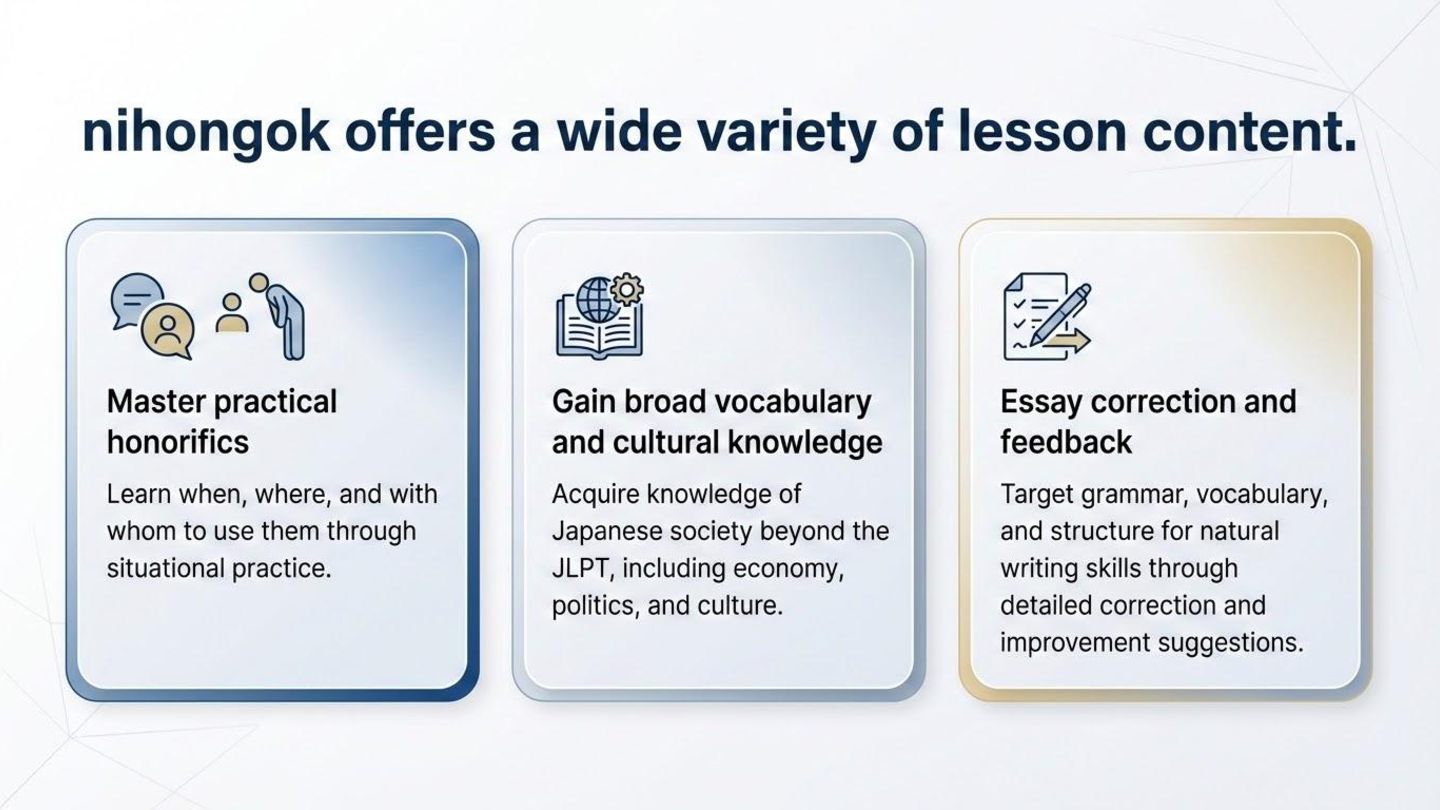 nihongok offers a wide variety of lesson content.

Master practical honorifics

Learn when, where, and with whom to use them through situational practice.

Gain broad vocabulary and cultural knowledge

Acquire knowledge of Japanese society beyond the JLPT, including economy, politics, and culture.

Essay correction and feedback

Target grammar, vocabulary, and structure for natural writing skills through detailed correction and improvement suggestions.